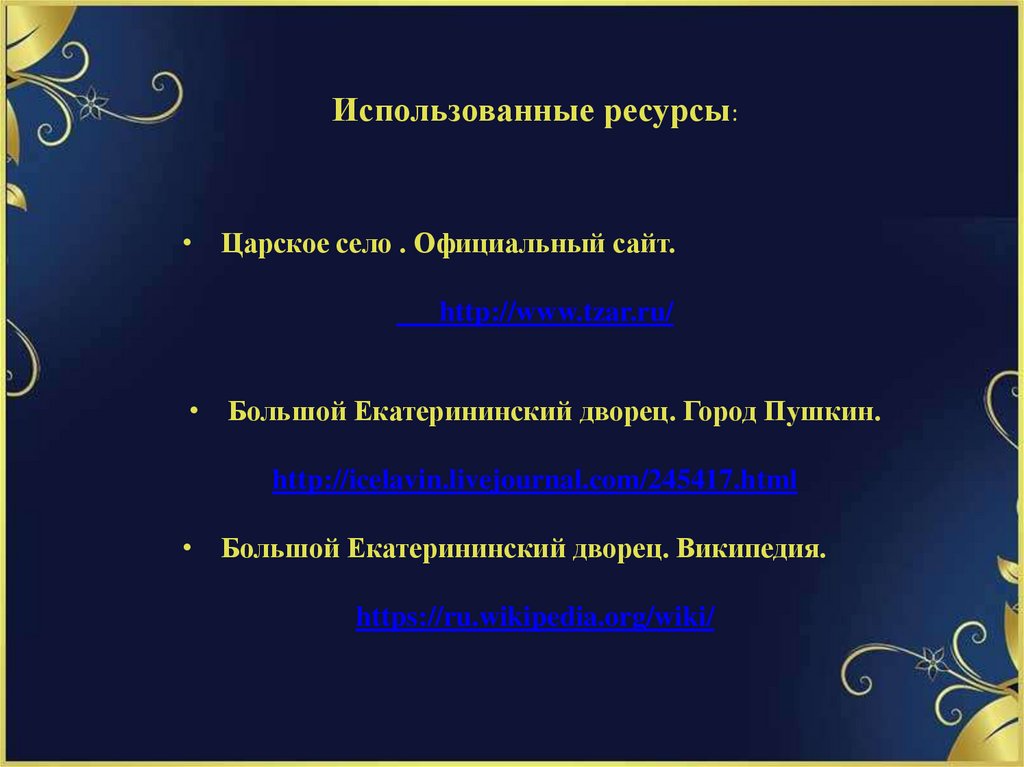 Использованные ресурсы:

• Царское село . Официальный сайт.

http://www.tzar.ru/

• Большой Екатерининский дворец. Город Пушкин.

http://icelavin.livejournal.com/245417.html

• Большой Екатерининский дворец. Википедия.

https://ru.wikipedia.org/wiki/